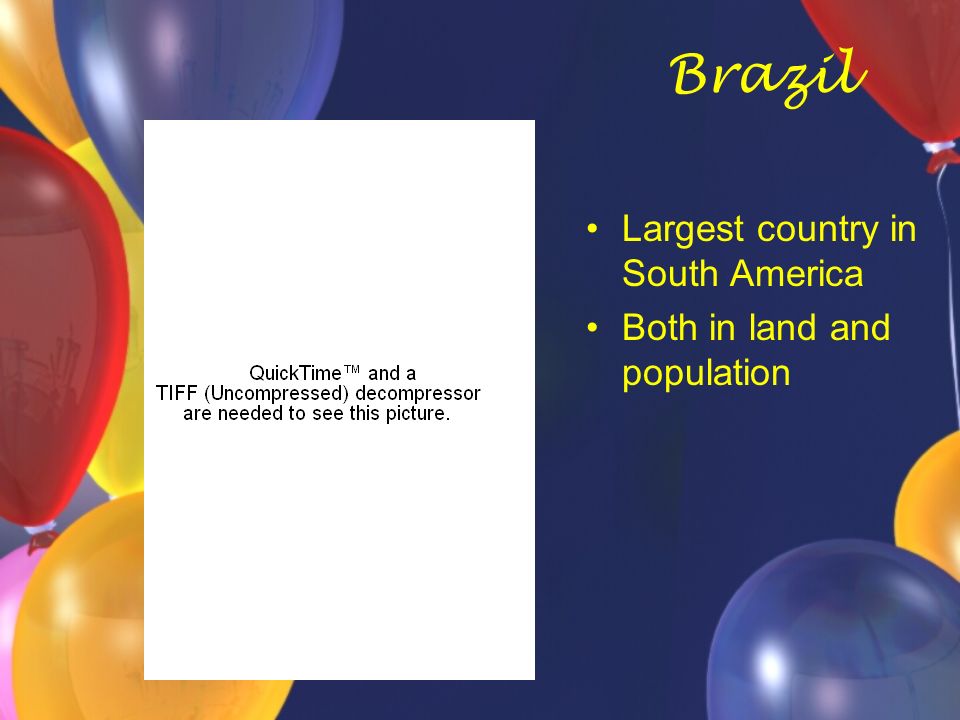 Brazil

QuickTime™ and a TIFF (Uncompressed) decompressor are needed to see this picture.

• Largest country in South America
• Both in land and population